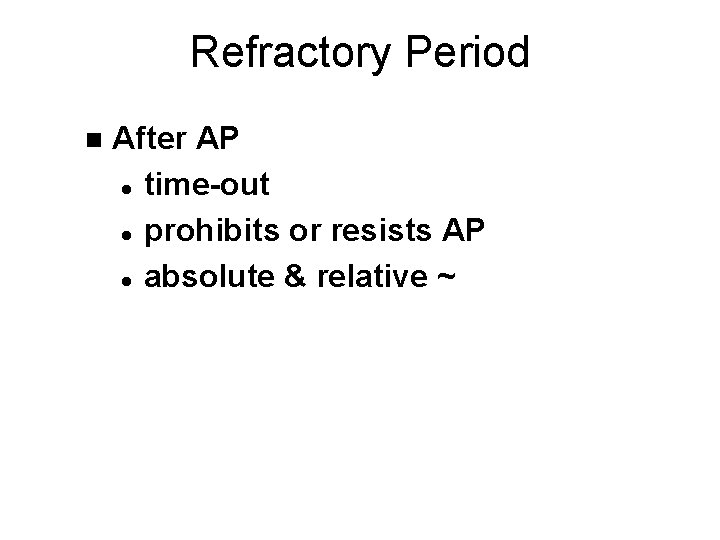 Refractory Period

- After AP
  - time-out
  - prohibits or resists AP
  - absolute & relative ~